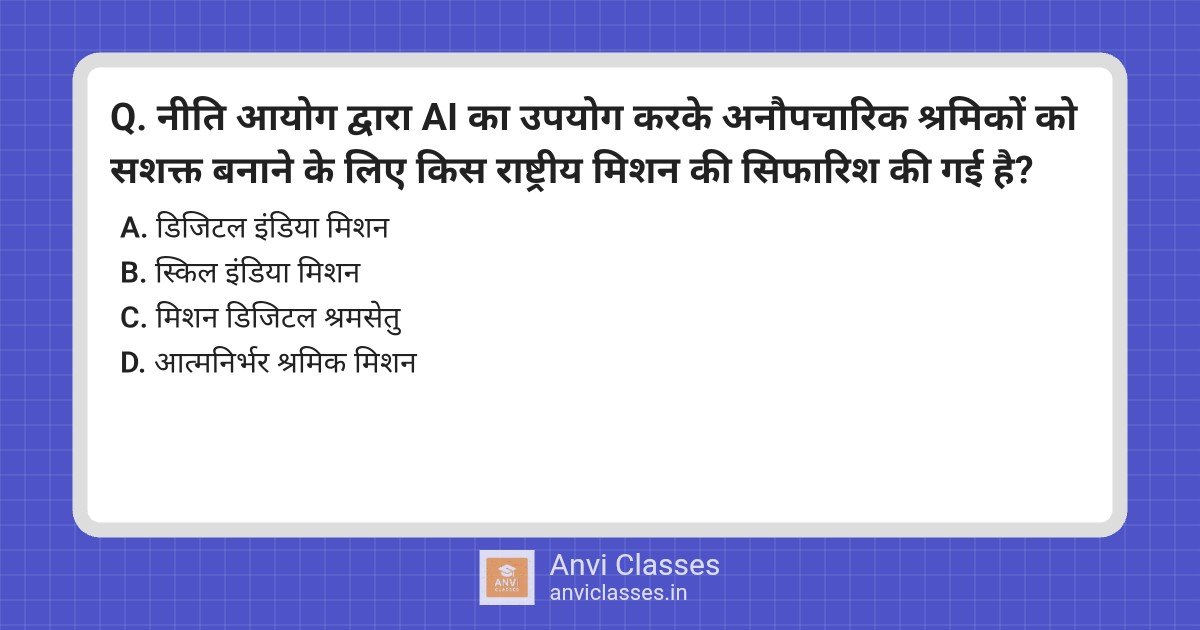 Q. नीति आयोग द्वारा AI का उपयोग करके अनौपचारिक श्रमिकों को सशक्त बनाने के लिए किस राष्ट्रीय मिशन की सिफारिश की गई है?

A. डिजिटल इंडिया मिशन
B. स्किल इंडिया मिशन
C. मिशन डिजिटल श्रमसेतु
D. आत्मनिर्भर श्रमिक मिशन

ANVI CLASSES
Anvi Classes
anviclasses.in